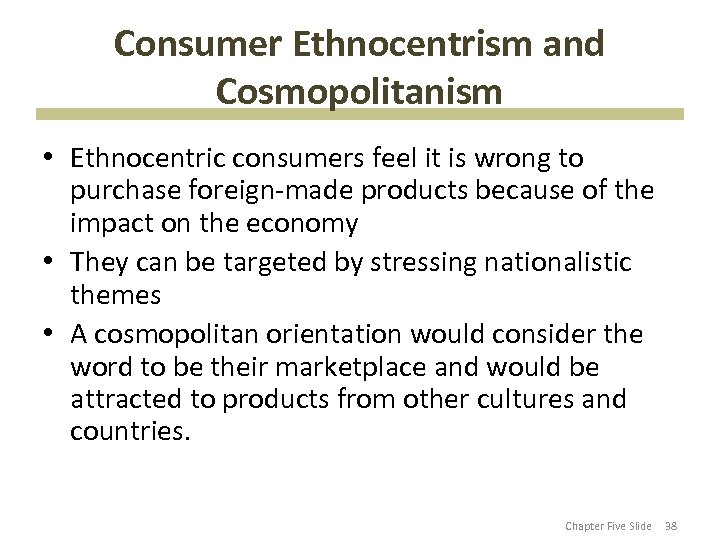 Consumer Ethnocentrism and Cosmopolitanism

• Ethnocentric consumers feel it is wrong to purchase foreign-made products because of the impact on the economy
• They can be targeted by stressing nationalistic themes
• A cosmopolitan orientation would consider the word to be their marketplace and would be attracted to products from other cultures and countries.

Chapter Five Slide 38